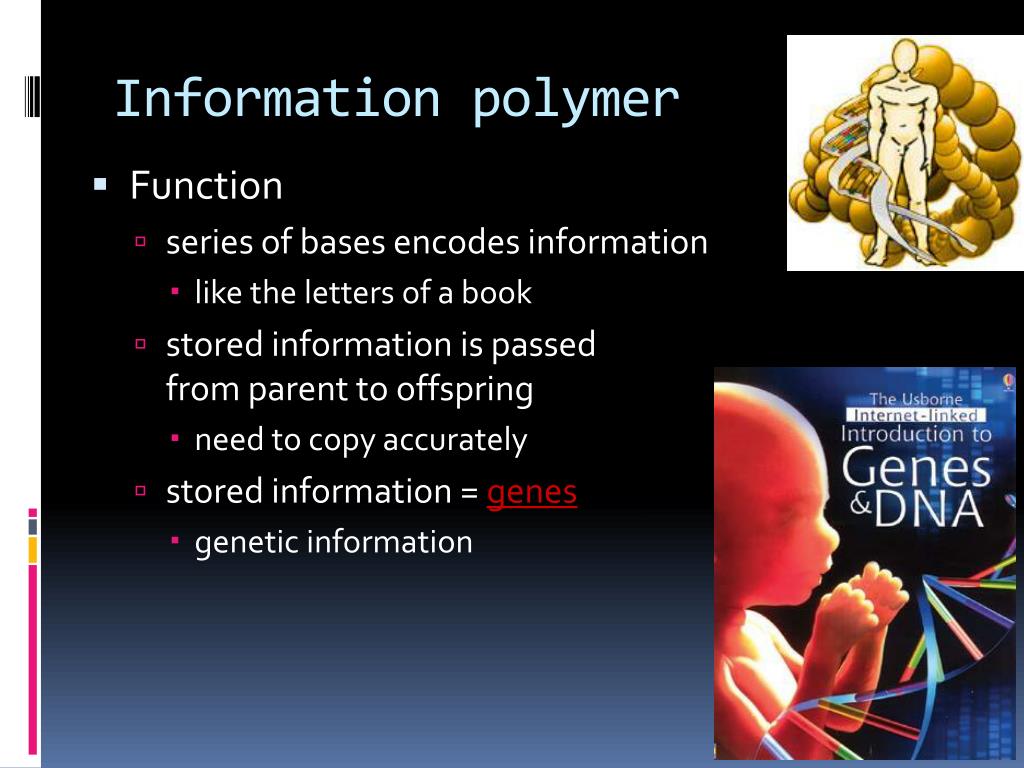 Information polymer

Function

series of bases encodes information

like the letters of a book

stored information is passed from parent to offspring

need to copy accurately

stored information = genes

genetic information

The Usborne Internet-linked Introduction to Genes & DNA